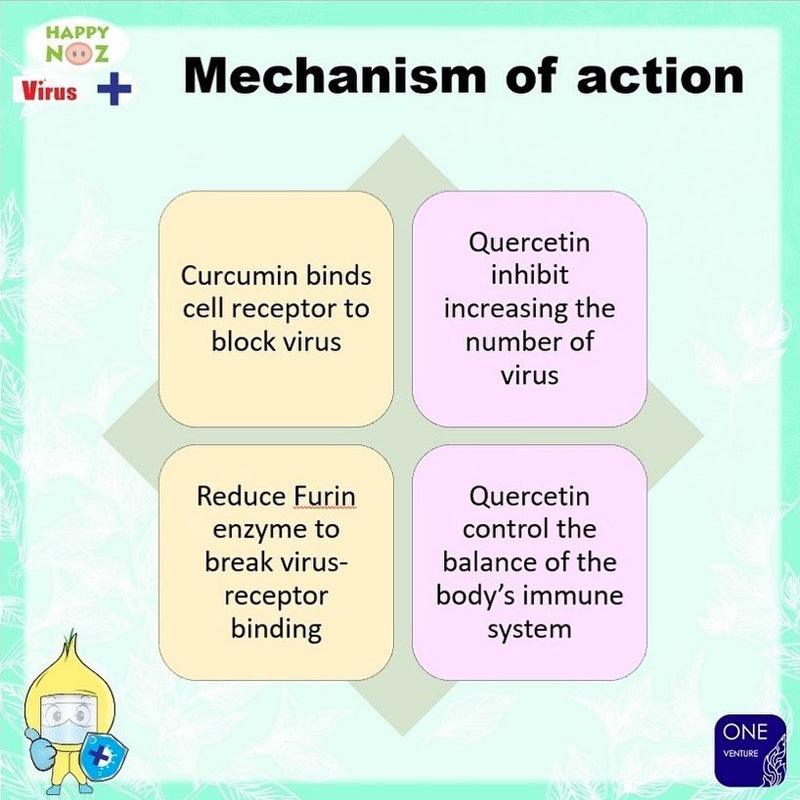 HAPPY NOZ Virus +

Mechanism of action

Curcumin binds cell receptor to block virus

Quercetin inhibit increasing the number of virus

Reduce Furin enzyme to break virus-receptor binding

Quercetin control the balance of the body's immune system

ONE VENTURE